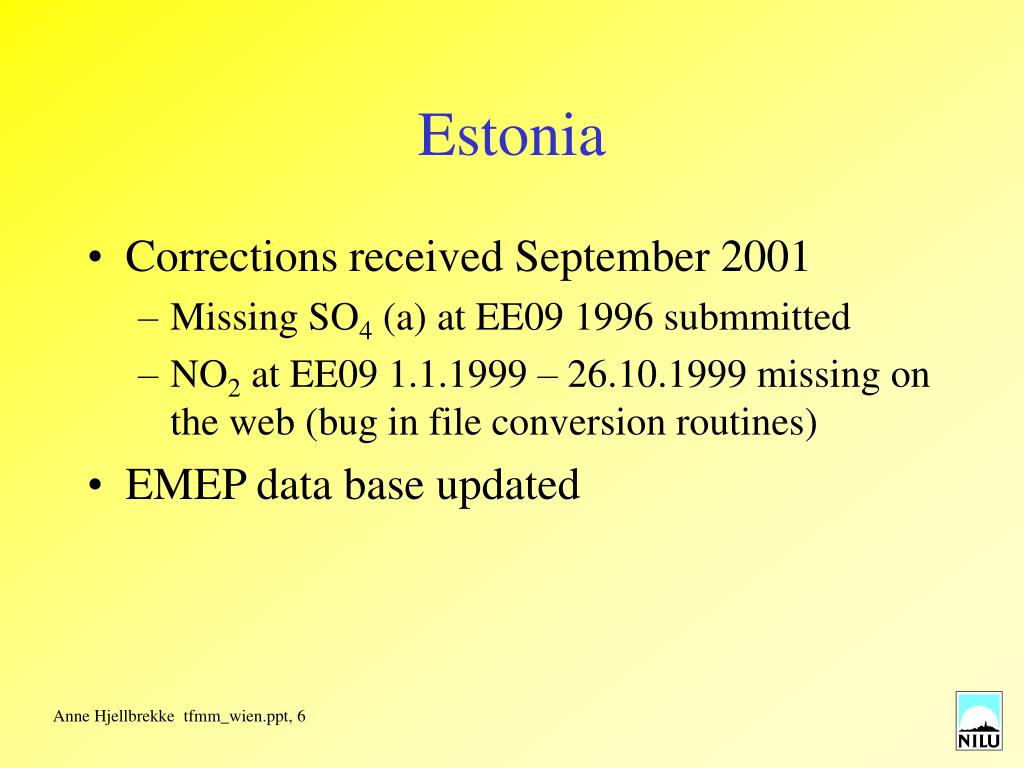 Estonia

• Corrections received September 2001
– Missing $SO_4$ (a) at EE09 1996 submmitted
– $NO_2$ at EE09 1.1.1999 – 26.10.1999 missing on the web (bug in file conversion routines)
• EMEP data base updated

Anne Hjellbrekke tfmm_wien.ppt, 6

NILU